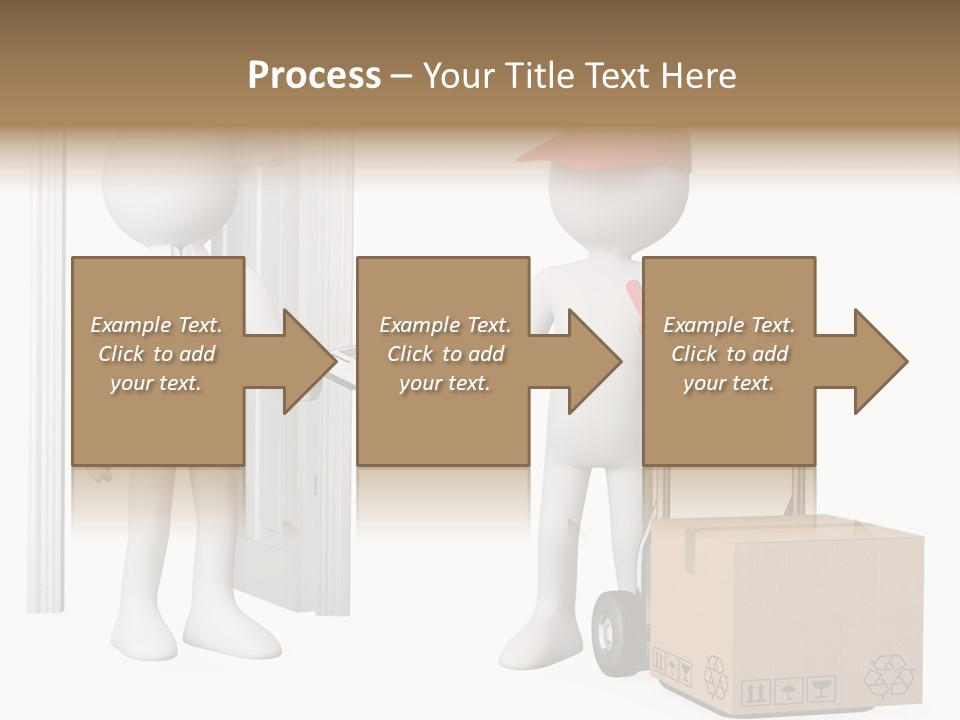 Process – Your Title Text Here

Example Text. Click to add your text.

Example Text. Click to add your text.

Example Text. Click to add your text.